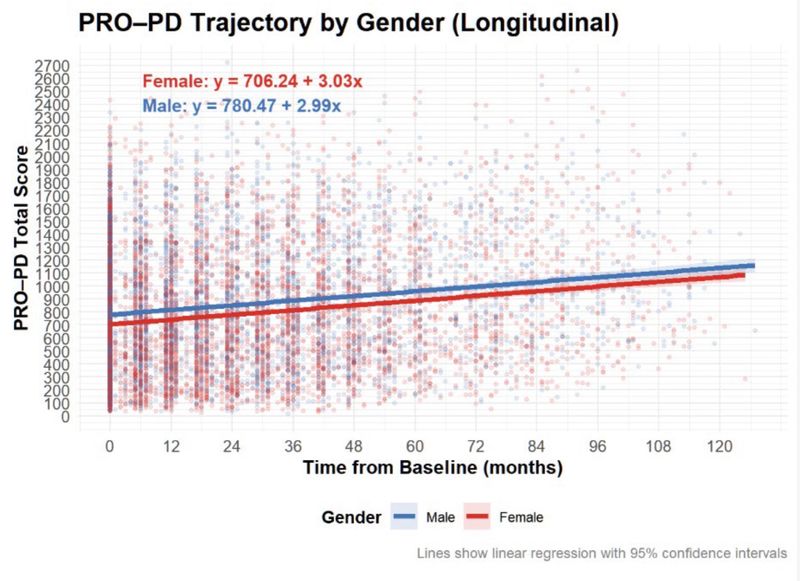 PRO–PD Trajectory by Gender (Longitudinal)

Female: y = 706.24 + 3.03x
Male: y = 780.47 + 2.99x

PRO–PD Total Score

2700
2600
2500
2400
2300
2200
2100
2000
1900
1800
1700
1600
1500
1400
1300
1200
1100
1000
900
800
700
600
500
400
300
200
100
0

0 12 24 36 48 60 72 84 96 108 120

Time from Baseline (months)

Gender Male Female

Lines show linear regression with 95% confidence intervals